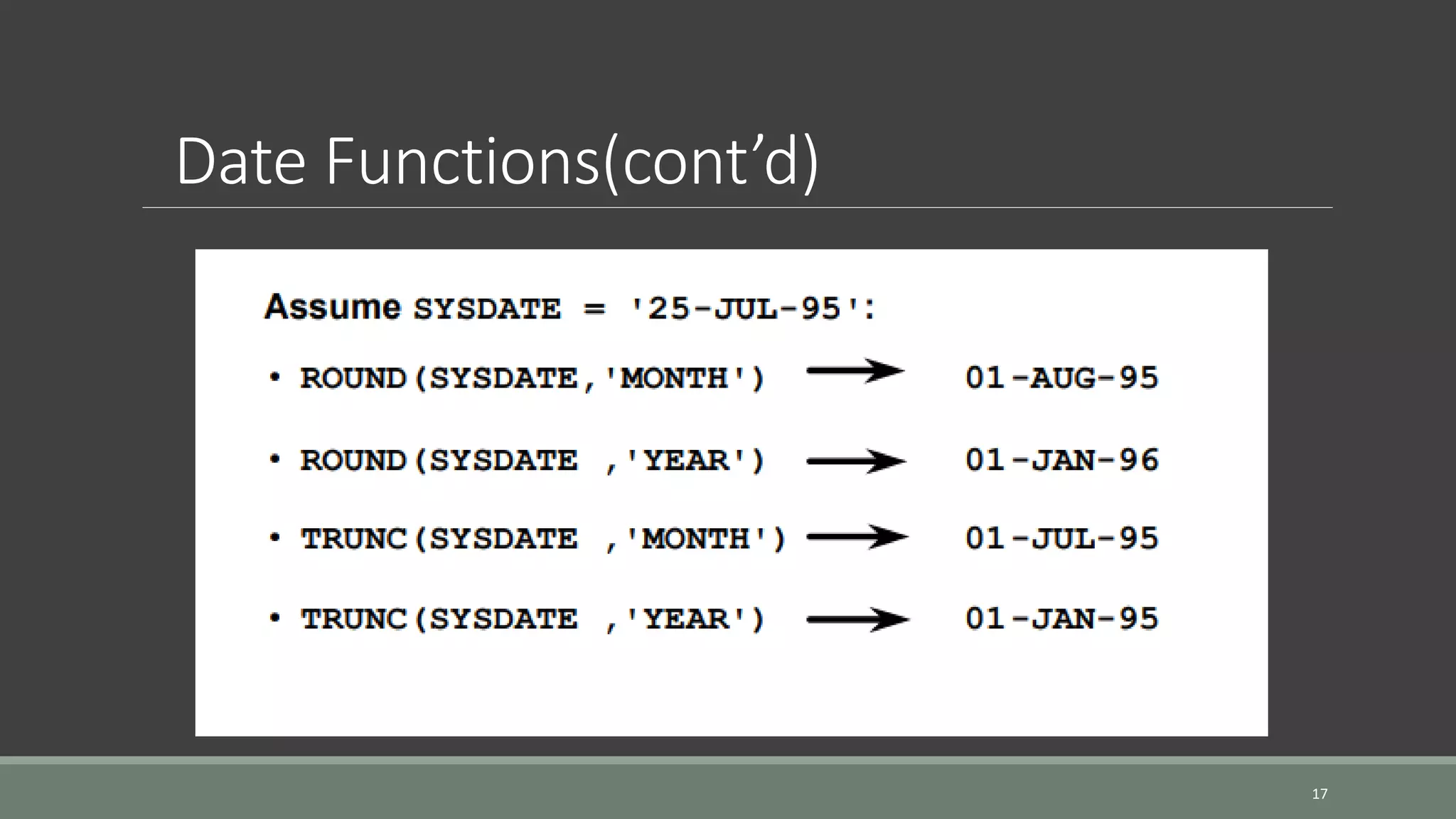 Date Functions(cont’d)

Assume SYSDATE = '25-JUL-95':

• ROUND(SYSDATE,'MONTH') → 01-AUG-95

• ROUND(SYSDATE ,'YEAR') → 01-JAN-96

• TRUNC(SYSDATE ,'MONTH') → 01-JUL-95

• TRUNC(SYSDATE ,'YEAR') → 01-JAN-95

17